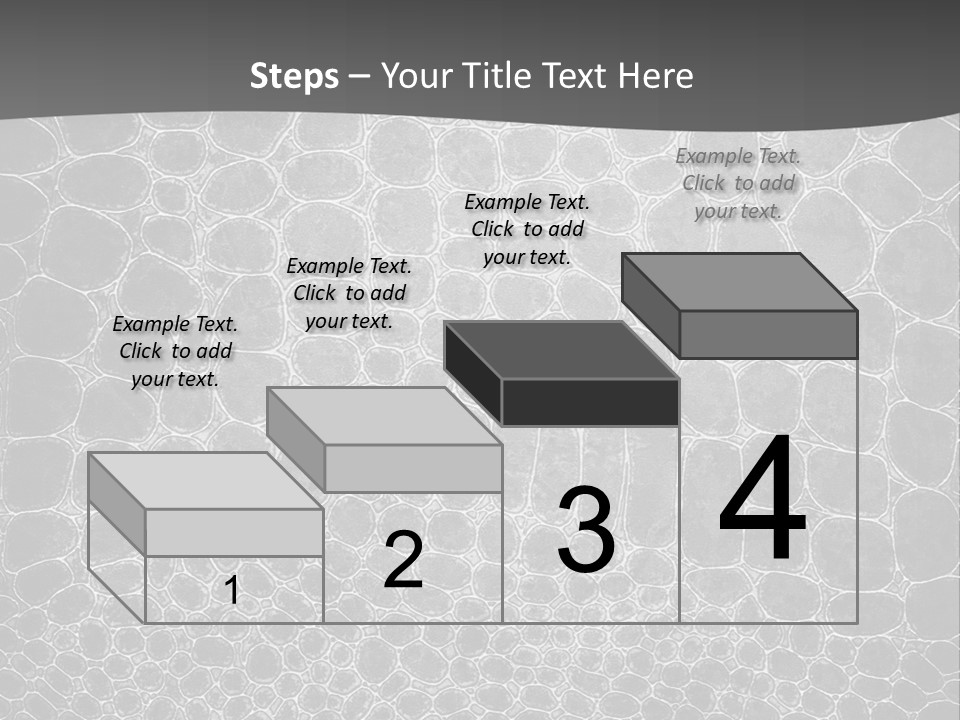 Steps – Your Title Text Here

Example Text. Click to add your text.

Example Text. Click to add your text.

Example Text. Click to add your text.

Example Text. Click to add your text.

1

2

3

4